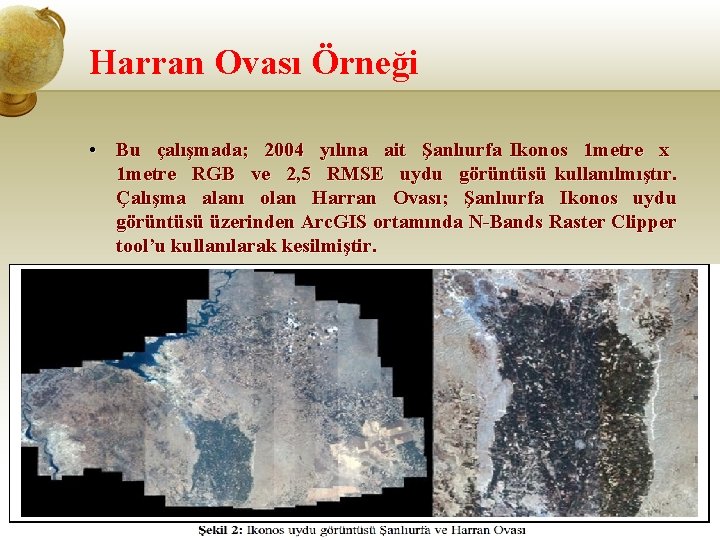 Harran Ovası Örneği

• Bu çalışmada; 2004 yılına ait Şanlıurfa Ikonos 1metre x 1metre RGB ve 2,5 RMSE uydu görüntüsü kullanılmıştır. Çalışma alanı olan Harran Ovası; Şanlıurfa Ikonos uydu görüntüsü üzerinden ArcGIS ortamında N-Bands Raster Clipper tool'u kullanılarak kesilmiştir.

Şekil 2: Ikonos uydu görüntüsü Şanlıurfa ve Harran Ovası